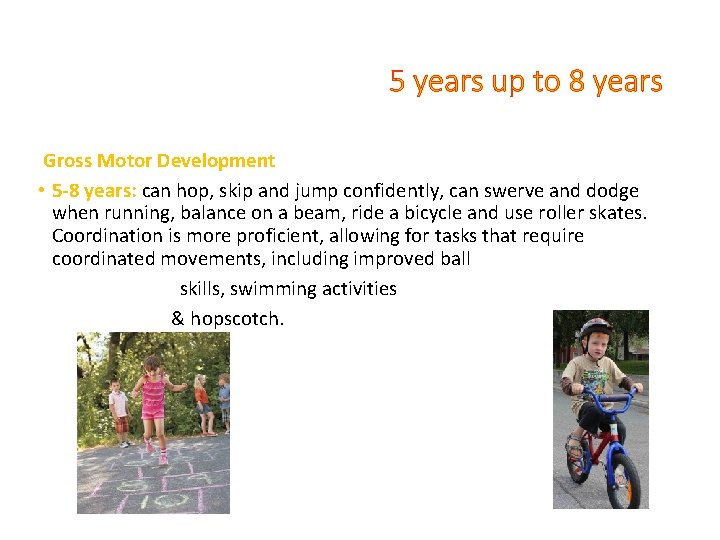 5 years up to 8 years

Gross Motor Development

• 5-8 years: can hop, skip and jump confidently, can swerve and dodge when running, balance on a beam, ride a bicycle and use roller skates. Coordination is more proficient, allowing for tasks that require coordinated movements, including improved ball skills, swimming activities & hopscotch.